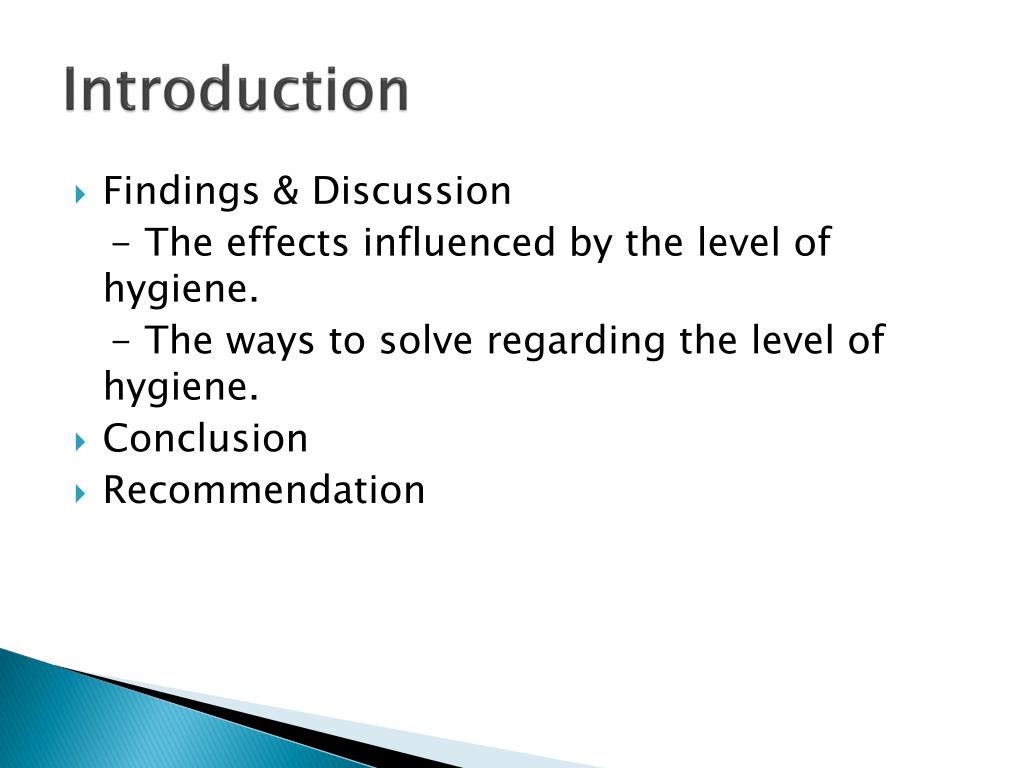 Introduction

Findings & Discussion
- The effects influenced by the level of hygiene.
- The ways to solve regarding the level of hygiene.

Conclusion

Recommendation